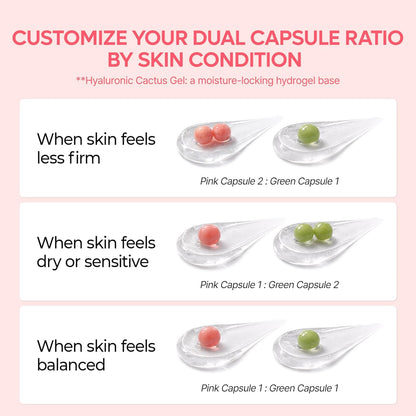 CUSTOMIZE YOUR DUAL CAPSULE RATIO BY SKIN CONDITION

**Hyaluronic Cactus Gel: a moisture-locking hydrogel base

When skin feels less firm

Pink Capsule 2 : Green Capsule 1

When skin feels dry or sensitive

Pink Capsule 1 : Green Capsule 2

When skin feels balanced

Pink Capsule 1 : Green Capsule 1